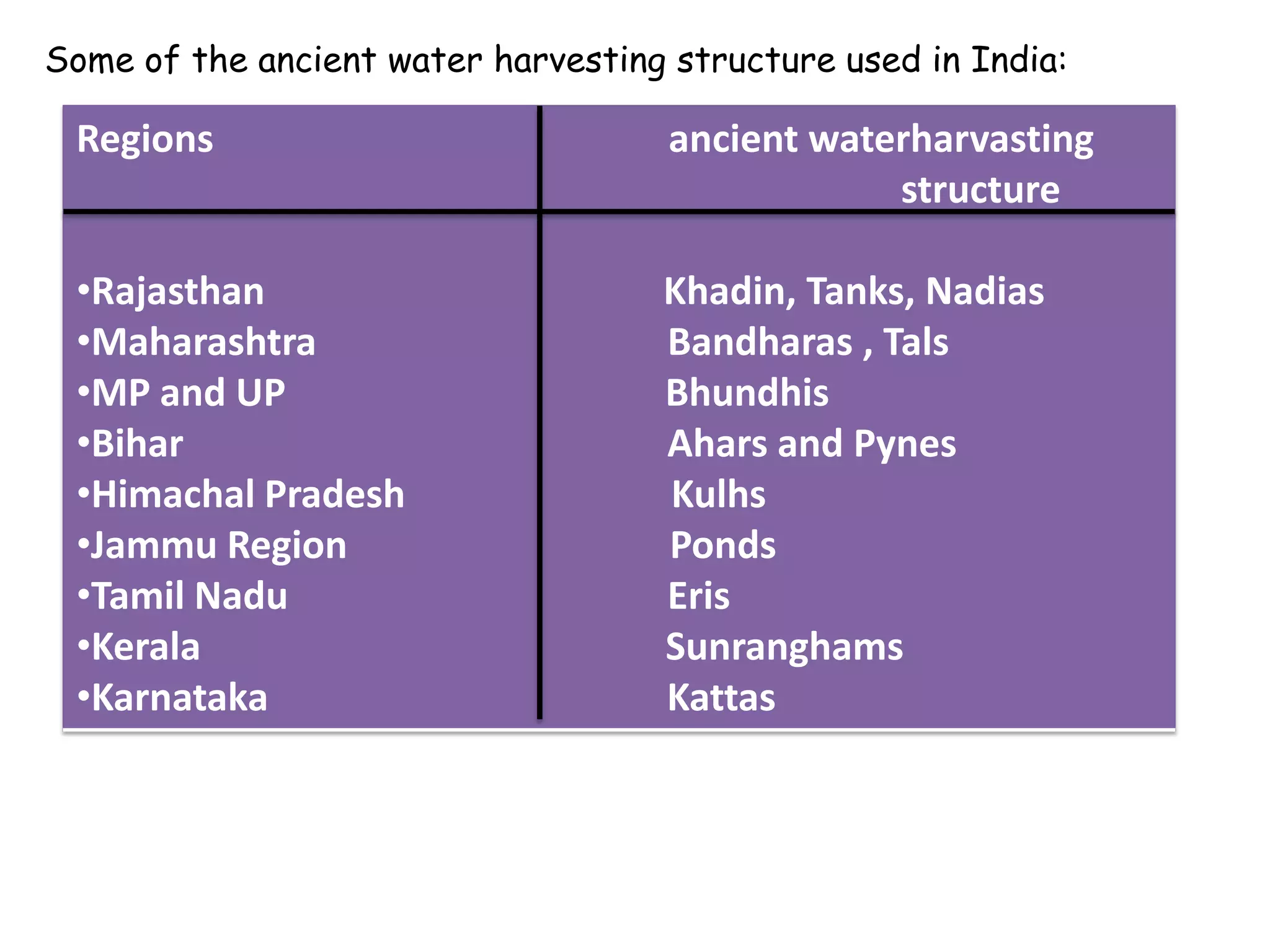 Some of the ancient water harvesting structure used in India:

| Regions | ancient waterharvasting structure |
|---|---|
| •Rajasthan | Khadin, Tanks, Nadias |
| •Maharashtra | Bandharas , Tals |
| •MP and UP | Bhundhis |
| •Bihar | Ahars and Pynes |
| •Himachal Pradesh | Kulhs |
| •Jammu Region | Ponds |
| •Tamil Nadu | Eris |
| •Kerala | Sunranghams |
| •Karnataka | Kattas |